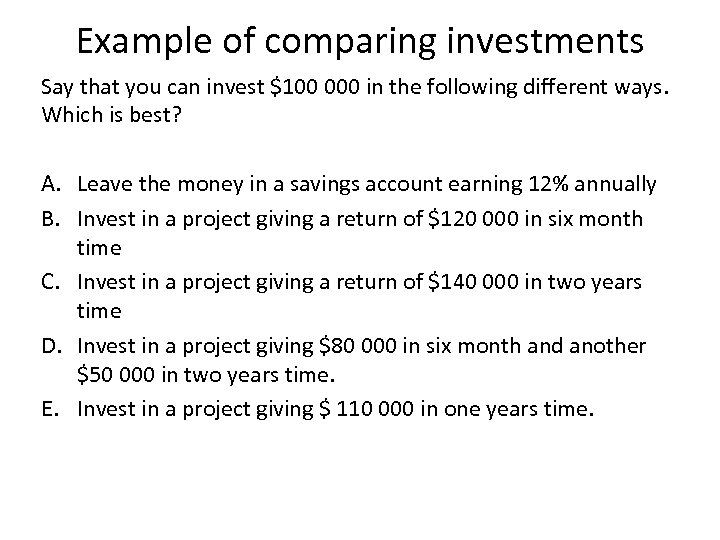 Example of comparing investments

Say that you can invest \$100 000 in the following different ways. Which is best?

A. Leave the money in a savings account earning 12% annually
B. Invest in a project giving a return of \$120 000 in six month time
C. Invest in a project giving a return of \$140 000 in two years time
D. Invest in a project giving \$80 000 in six month and another \$50 000 in two years time.
E. Invest in a project giving \$ 110 000 in one years time.